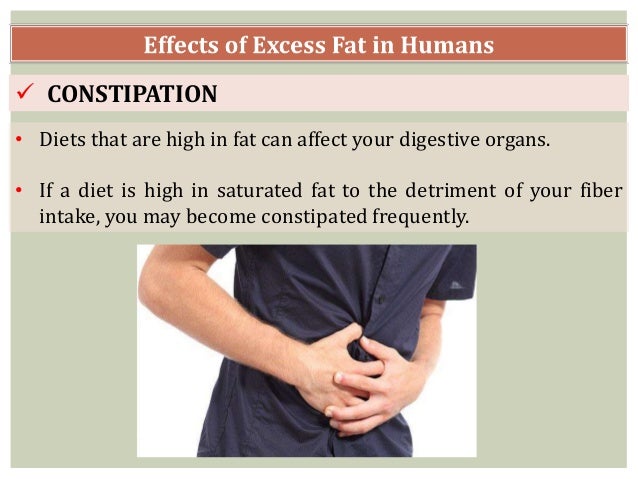 Effects of Excess Fat in Humans

✓ CONSTIPATION

• Diets that are high in fat can affect your digestive organs.

• If a diet is high in saturated fat to the detriment of your fiber intake, you may become constipated frequently.